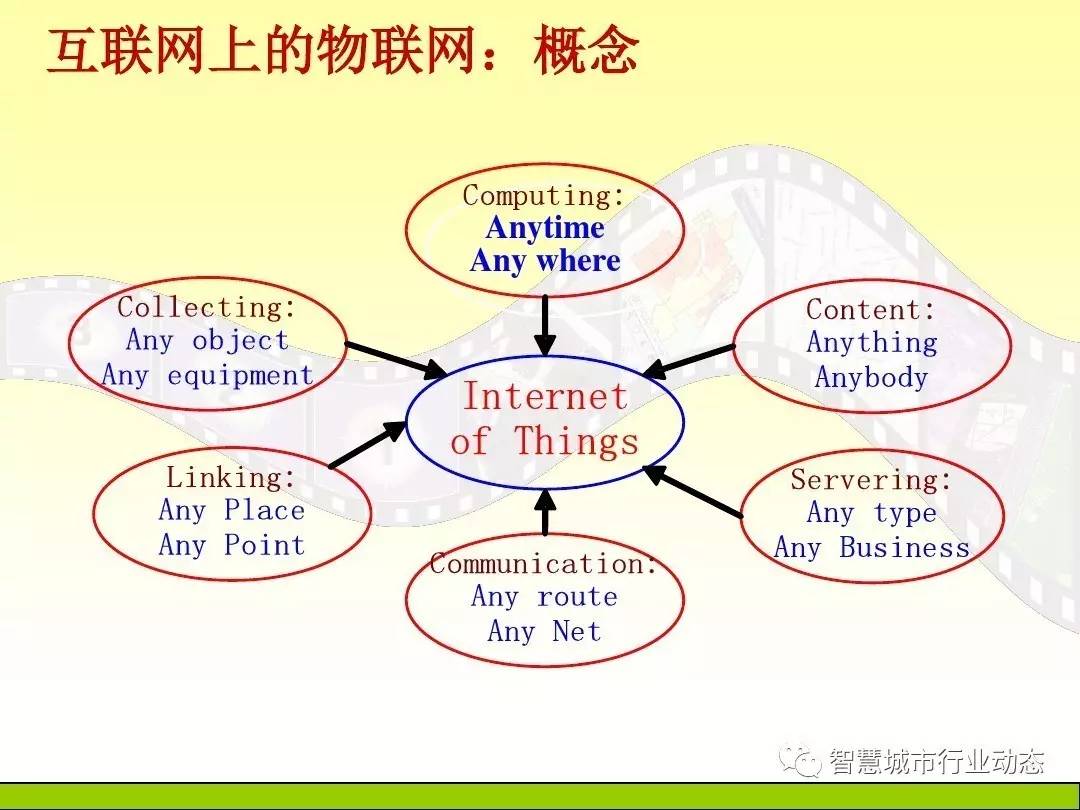 互联网上的物联网：概念

Computing:
Anytime
Any where

Collecting:
Any object
Any equipment

Content:
Anything
Anybody

Internet of Things

Linking:
Any Place
Any Point

Servering:
Any type
Any Business

Communication:
Any route
Any Net

智慧城市行业动态